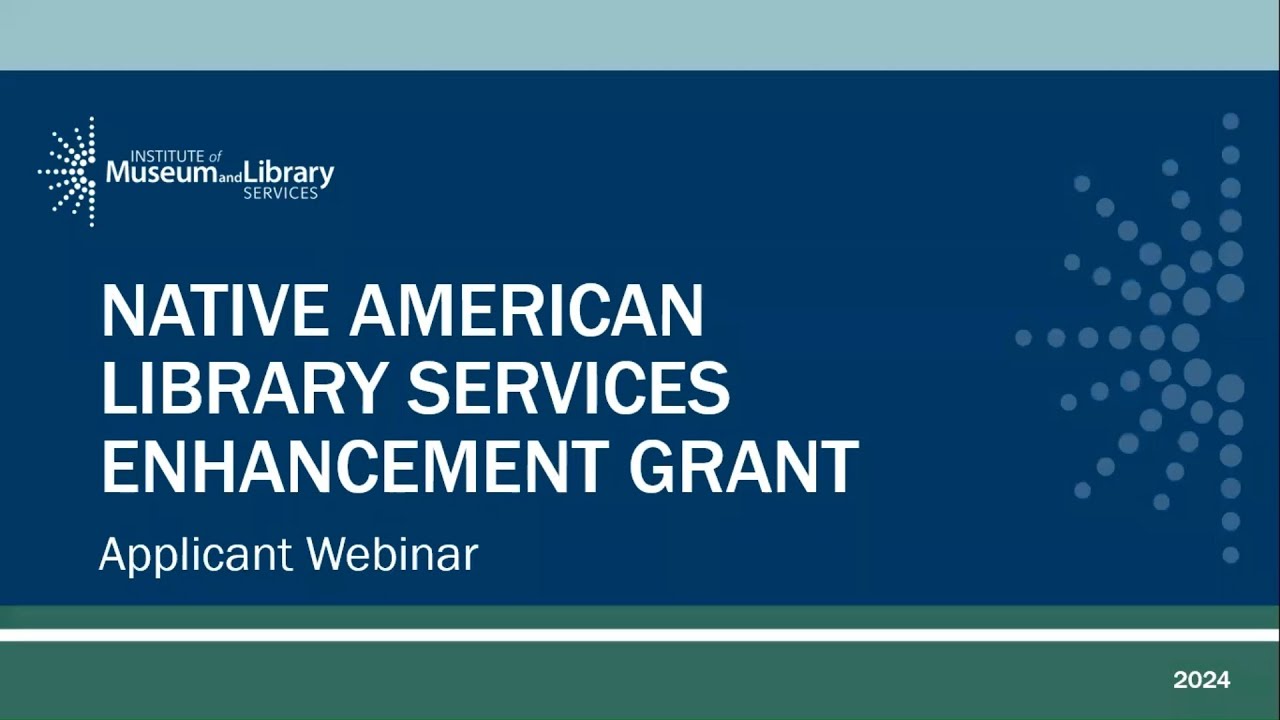 INSTITUTE of Museum and Library SERVICES

NATIVE AMERICAN LIBRARY SERVICES ENHANCEMENT GRANT

Applicant Webinar

2024